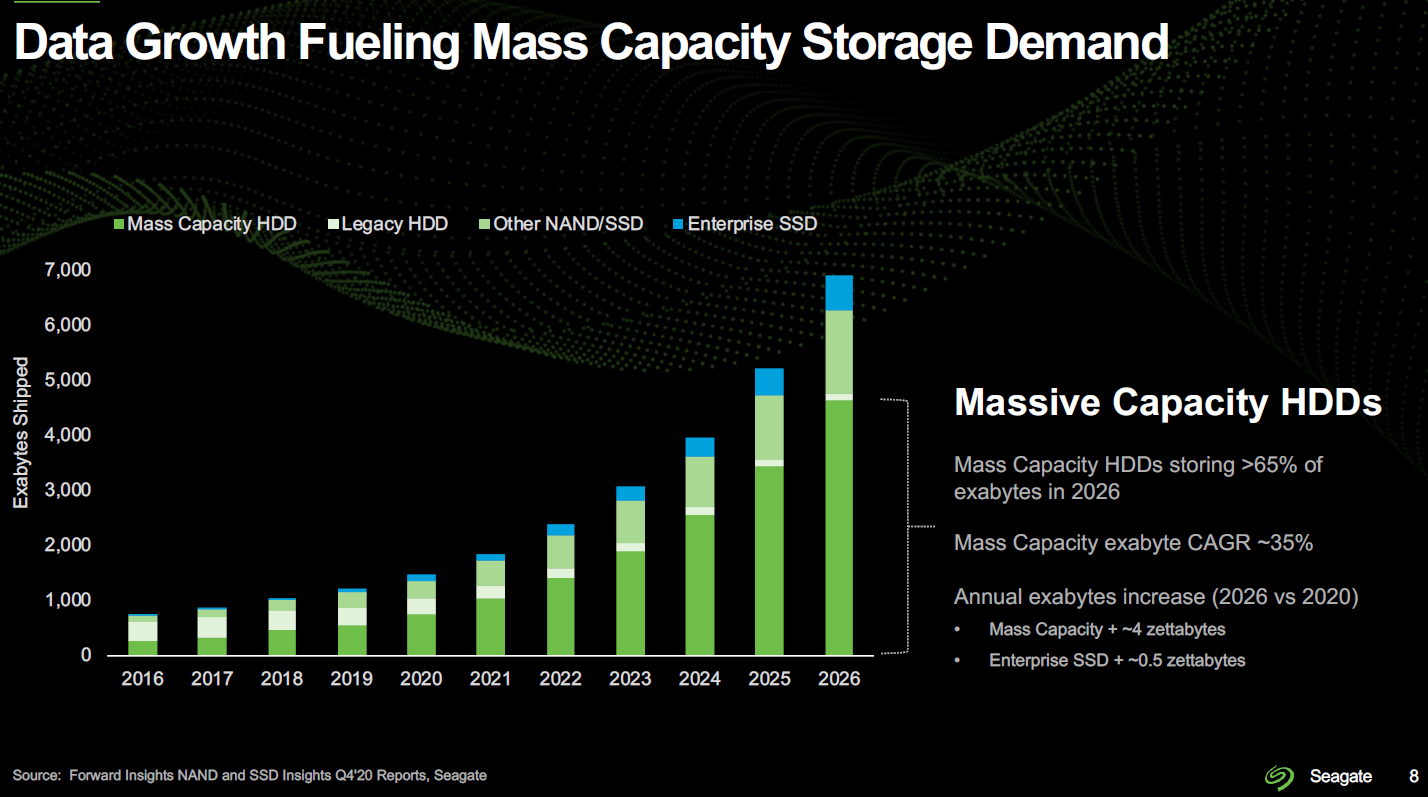 Data Growth Fueling Mass Capacity Storage Demand

Mass Capacity HDD
Legacy HDD
Other NAND/SSD
Enterprise SSD

Exabytes Shipped

7,000
6,000
5,000
4,000
3,000
2,000
1,000
0

2016 2017 2018 2019 2020 2021 2022 2023 2024 2025 2026

Massive Capacity HDDs

Mass Capacity HDDs storing >65% of exabytes in 2026

Mass Capacity exabyte CAGR ~35%

Annual exabytes increase (2026 vs 2020)
• Mass Capacity + ~4 zettabytes
• Enterprise SSD + ~0.5 zettabytes

Source: Forward Insights NAND and SSD Insights Q4'20 Reports, Seagate

Seagate 8